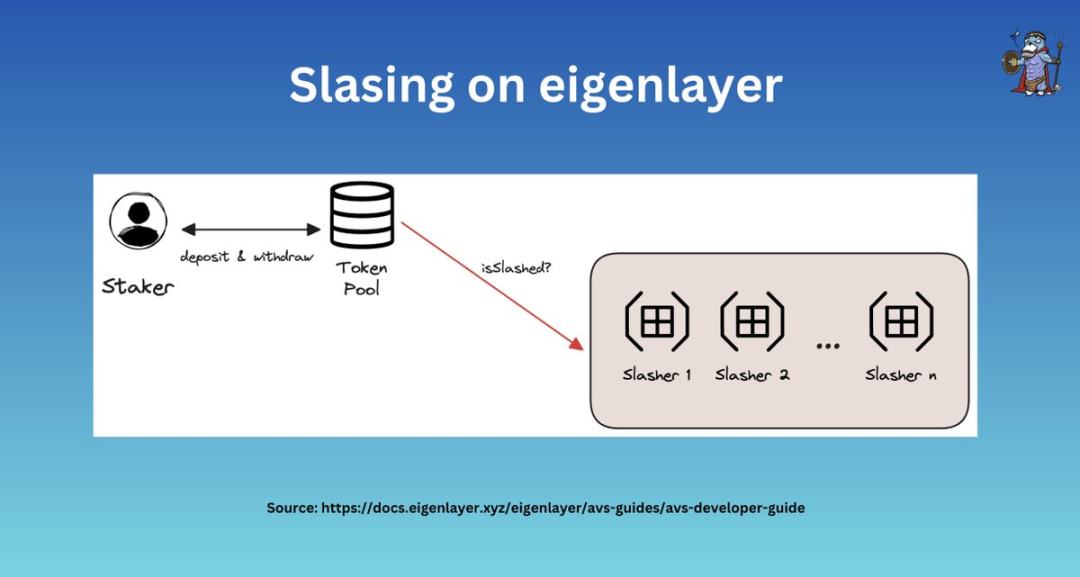 Slasing on eigenlayer

Staker

deposit & withdraw

Token Pool

isSlashed?

Slasher 1

Slasher 2

...

Slasher n

Source: https://docs.eigenlayer.xyz/eigenlayer/avs-guides/avs-developer-guide